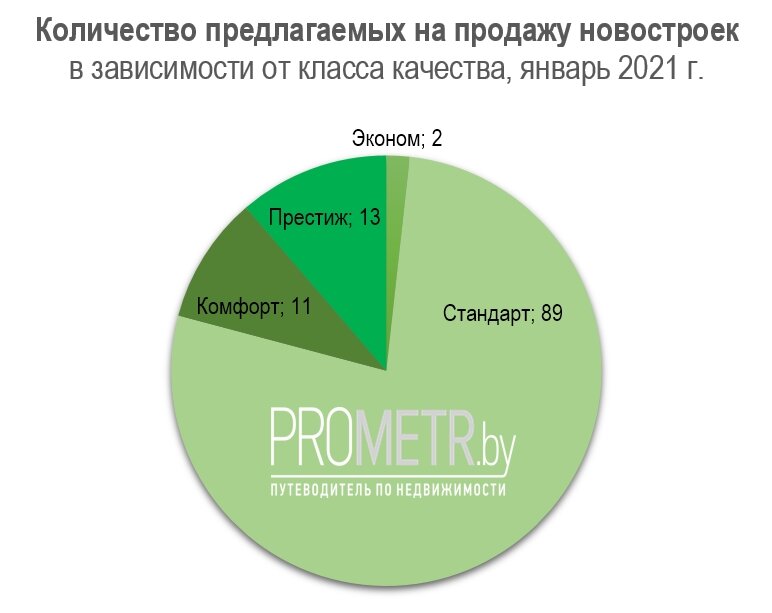 Количество предлагаемых на продажу новостроек
в зависимости от класса качества, январь 2021 г.

Эконом; 2

Престиж; 13

Комфорт; 11

Стандарт; 89

PROMETR.by
ПУТЕВОДИТЕЛЬ ПО НЕДВИЖИМОСТИ